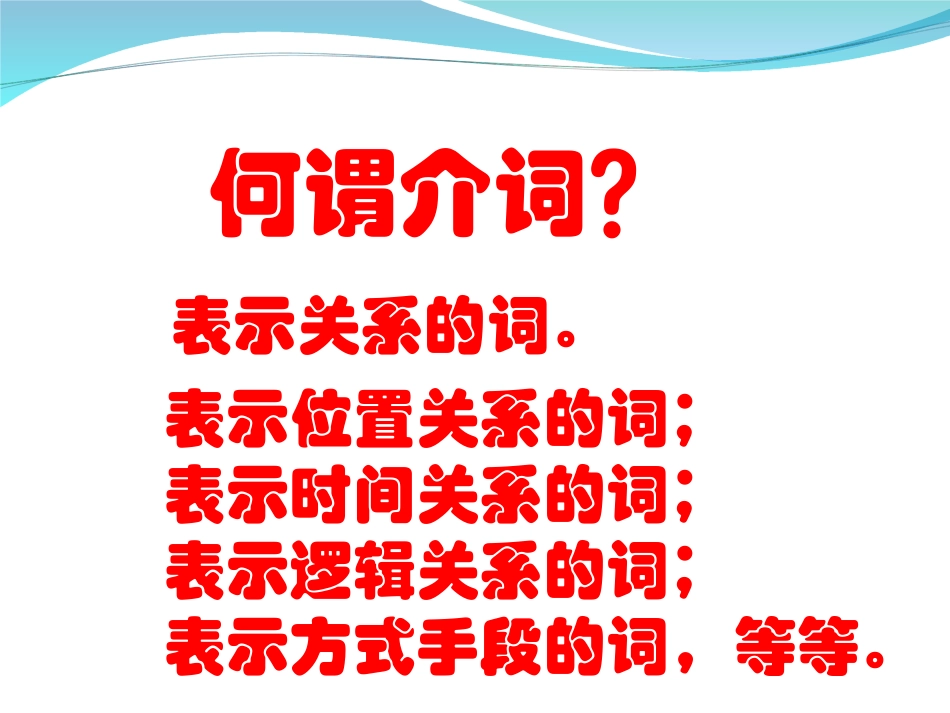 何谓介词?

表示关系的词。

表示位置关系的词;
表示时间关系的词;
表示逻辑关系的词;
表示方式手段的词，等等。